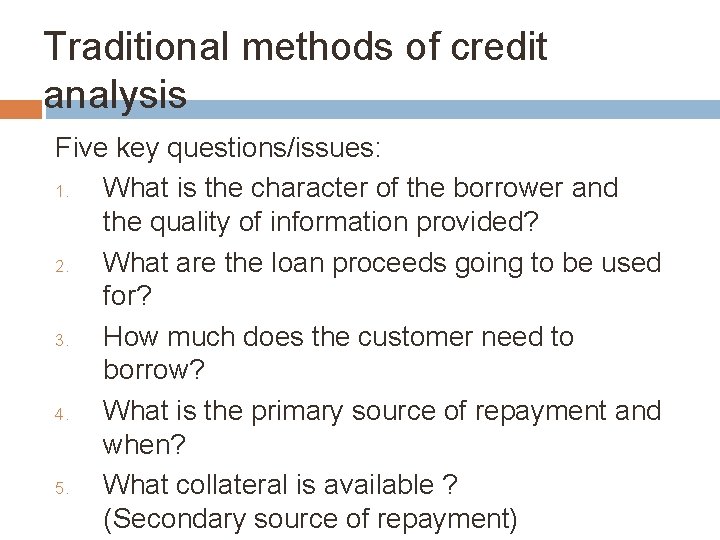 Traditional methods of credit analysis

Five key questions/issues:

1. What is the character of the borrower and the quality of information provided?
2. What are the loan proceeds going to be used for?
3. How much does the customer need to borrow?
4. What is the primary source of repayment and when?
5. What collateral is available ? (Secondary source of repayment)